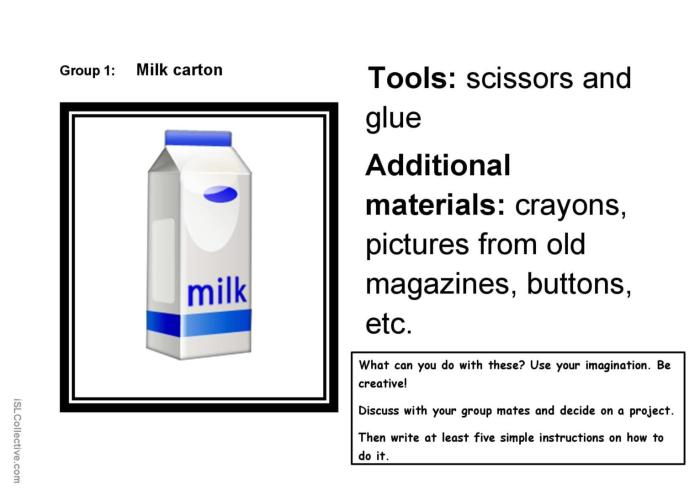 Group 1: Milk carton

milk

Tools: scissors and glue

Additional materials: crayons, pictures from old magazines, buttons, etc.

What can you do with these? Use your imagination. Be creative!

Discuss with your group mates and decide on a project.

Then write at least five simple instructions on how to do it.

iSLCollective.com